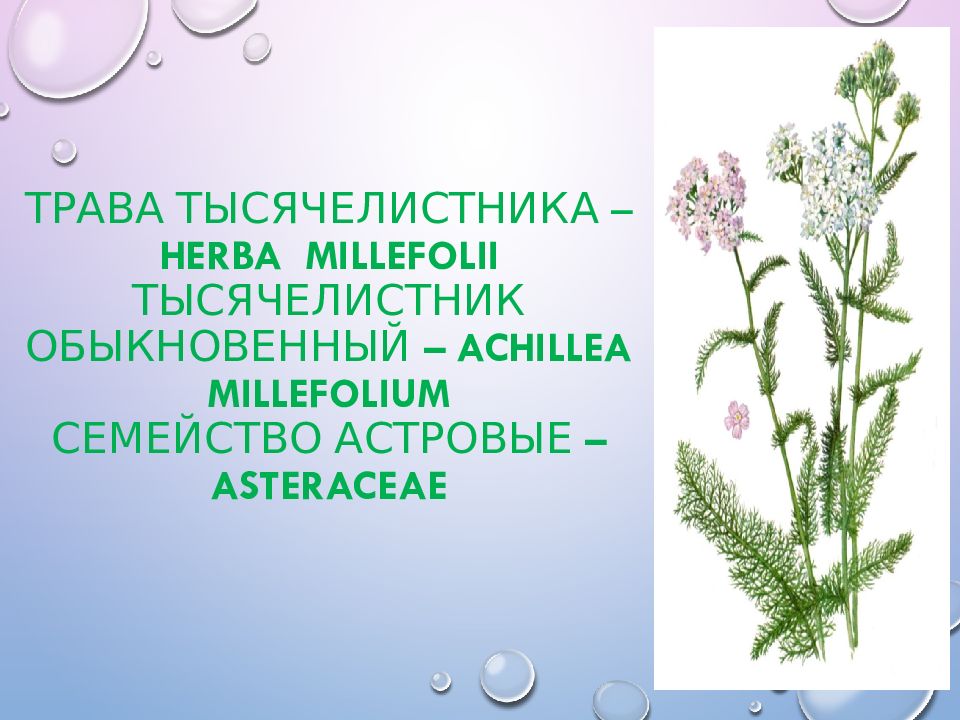 ТРАВА ТЫСЯЧЕЛИСТНИКА – HERBA MILLEFOLII
ТЫСЯЧЕЛИСТНИК ОБЫКНОВЕННЫЙ – ACHILLEA MILLEFOLIUM
СЕМЕЙСТВО АСТРОВЫЕ – ASTERACEAE